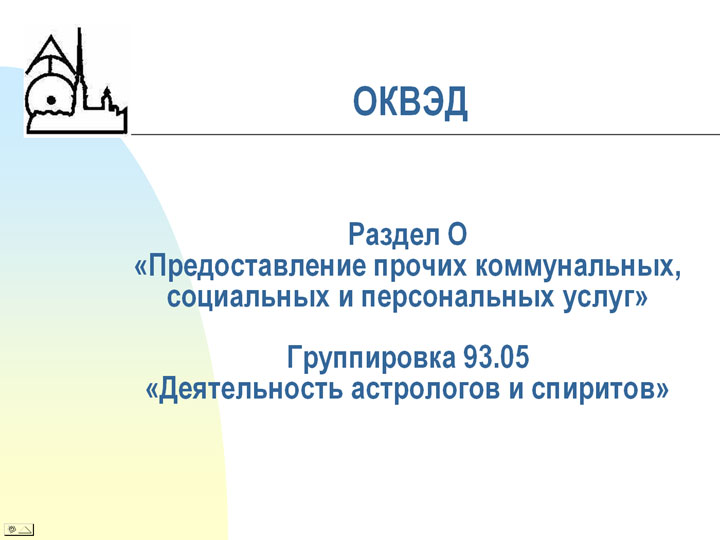 ОКВЭД

Раздел О
«Предоставление прочих коммунальных, социальных и персональных услуг»

Группировка 93.05
«Деятельность астрологов и спиритов»